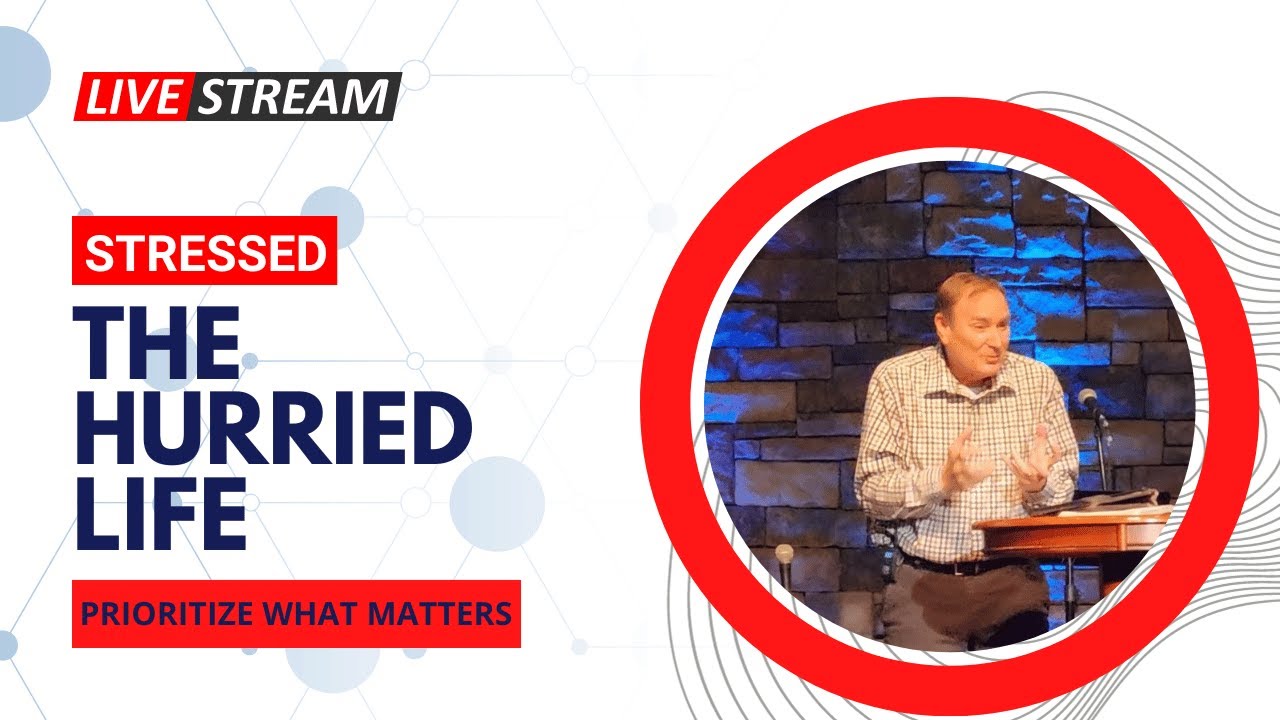 LIVE STREAM

STRESSED

THE HURRIED LIFE

PRIORITIZE WHAT MATTERS